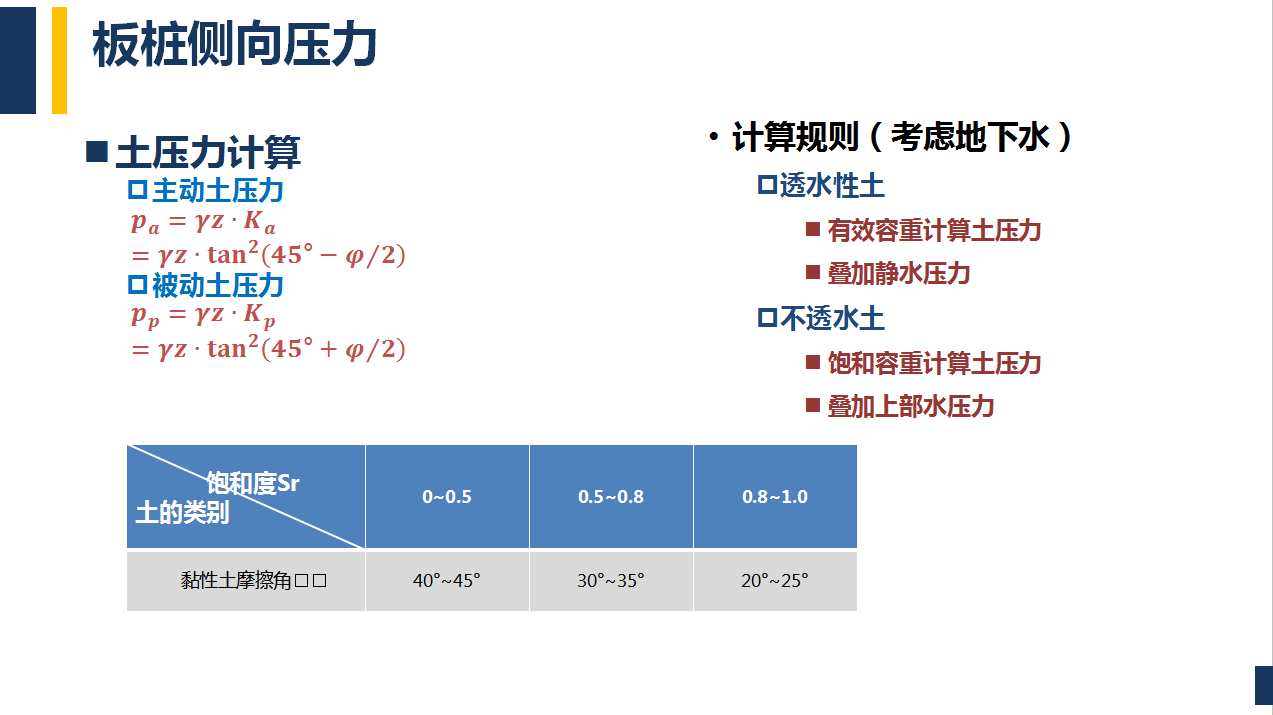 板桩侧向压力

■ 土压力计算

□ 主动土压力

$p_a = \gamma z \cdot K_a$

$= \gamma z \cdot \tan^2(45° - \varphi/2)$

□ 被动土压力

$p_p = \gamma z \cdot K_p$

$= \gamma z \cdot \tan^2(45° + \varphi/2)$

• 计算规则（考虑地下水）

□ 透水性土

■ 有效容重计算土压力

■ 叠加静水压力

□ 不透水土

■ 饱和容重计算土压力

■ 叠加上部水压力

| 饱和度Sr 土的类别 | 0~0.5 | 0.5~0.8 | 0.8~1.0 |
|---|---|---|---|
| 黏性土摩擦角□□ | 40°~45° | 30°~35° | 20°~25° |